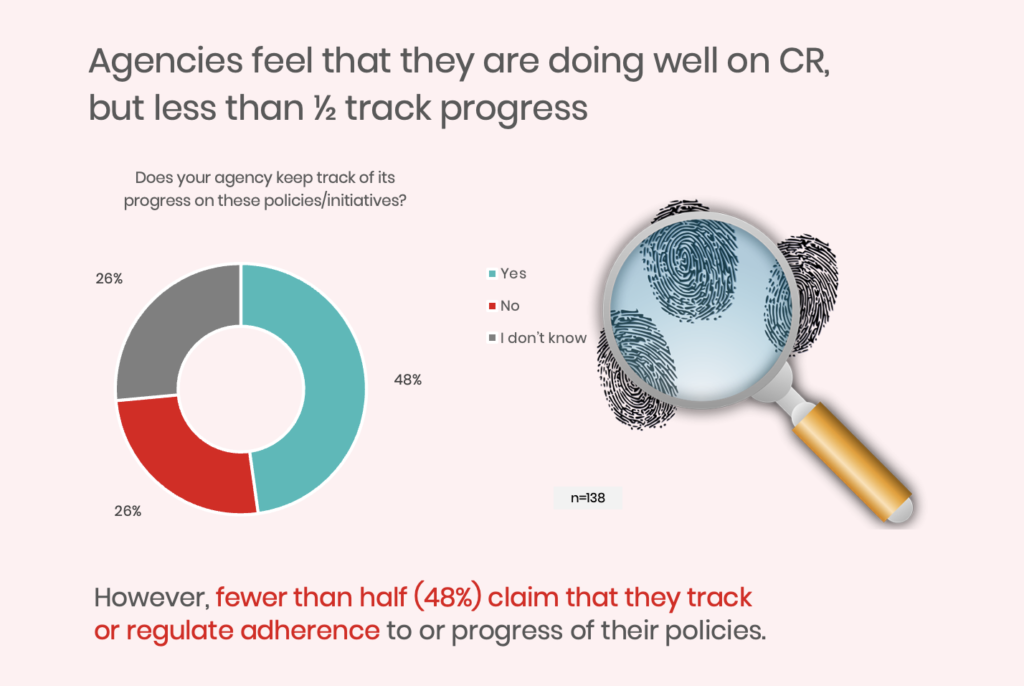 Agencies feel that they are doing well on CR, but less than ½ track progress

Does your agency keep track of its progress on these policies/initiatives?

26%

48%

26%

Yes
No
I don't know

n=138

However, fewer than half (48%) claim that they track or regulate adherence to or progress of their policies.